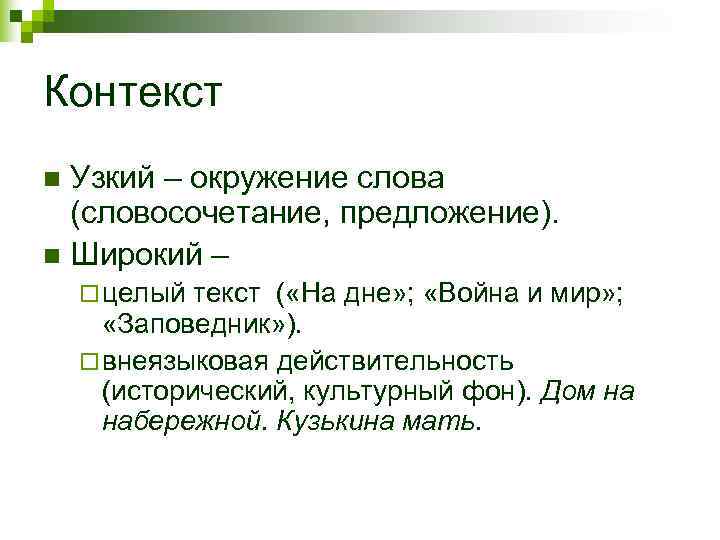 Контекст

Узкий – окружение слова (словосочетание, предложение).

Широкий –

целый текст («На дне»; «Война и мир»; «Заповедник»).

внеязыковая действительность (исторический, культурный фон). Дом на набережной. Кузькина мать.